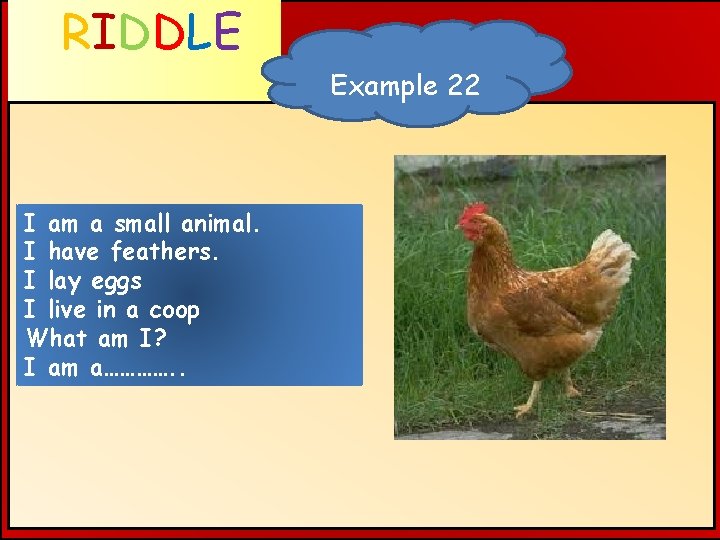 RIDDLE

Example 22

I am a small animal.
I have feathers.
I lay eggs
I live in a coop
What am I?
I am a…………..